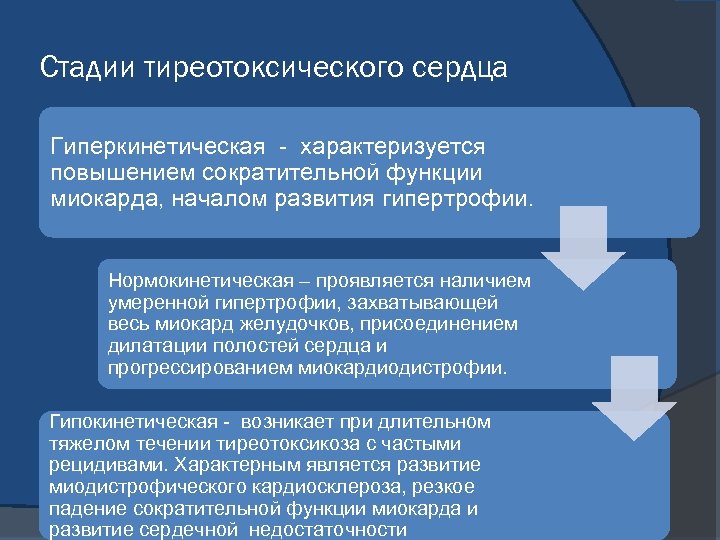 Стадии тиреотоксического сердца

Гиперкинетическая - характеризуется повышением сократительной функции миокарда, началом развития гипертрофии.

Нормокинетическая – проявляется наличием умеренной гипертрофии, захватывающей весь миокард желудочков, присоединением дилатации полостей сердца и прогрессированием миокардиодистрофии.

Гипокинетическая - возникает при длительном тяжелом течении тиреотоксикоза с частыми рецидивами. Характерным является развитие миодистрофического кардиосклероза, резкое падение сократительной функции миокарда и развитие сердечной недостаточности